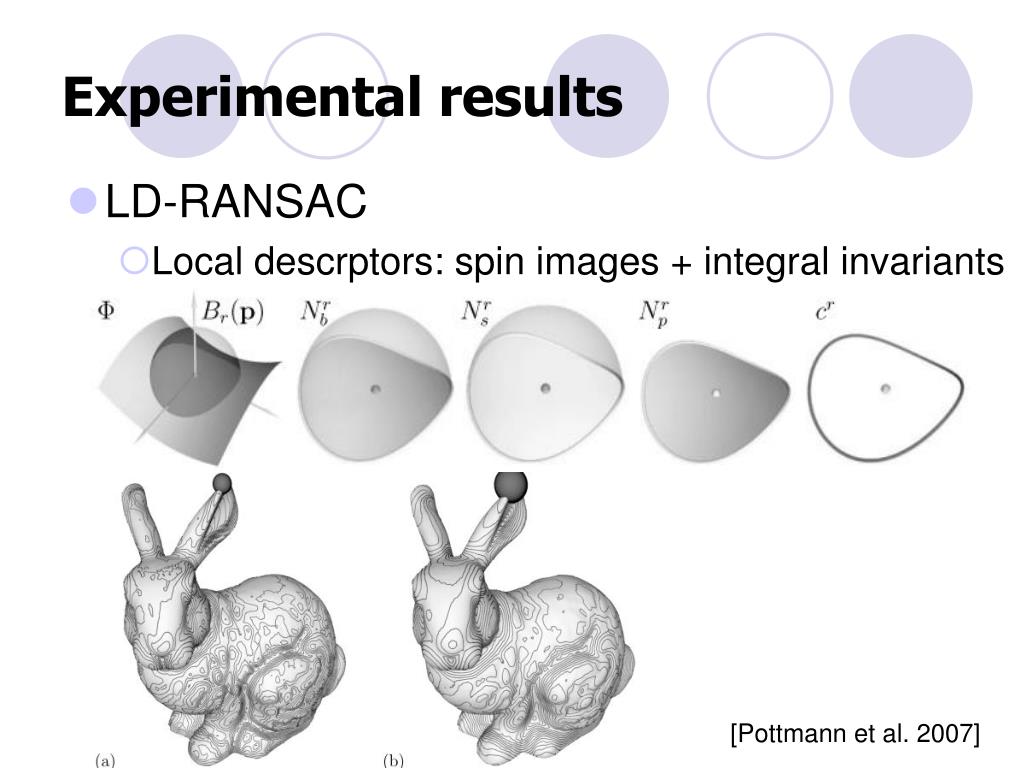 Experimental results

LD-RANSAC

Local descrptors: spin images + integral invariants

$\Phi$ $B_r(\mathbf{p})$ $N_b^r$ $N_s^r$ $N_p^r$ $c^r$

(a) (b)

[Pottmann et al. 2007]